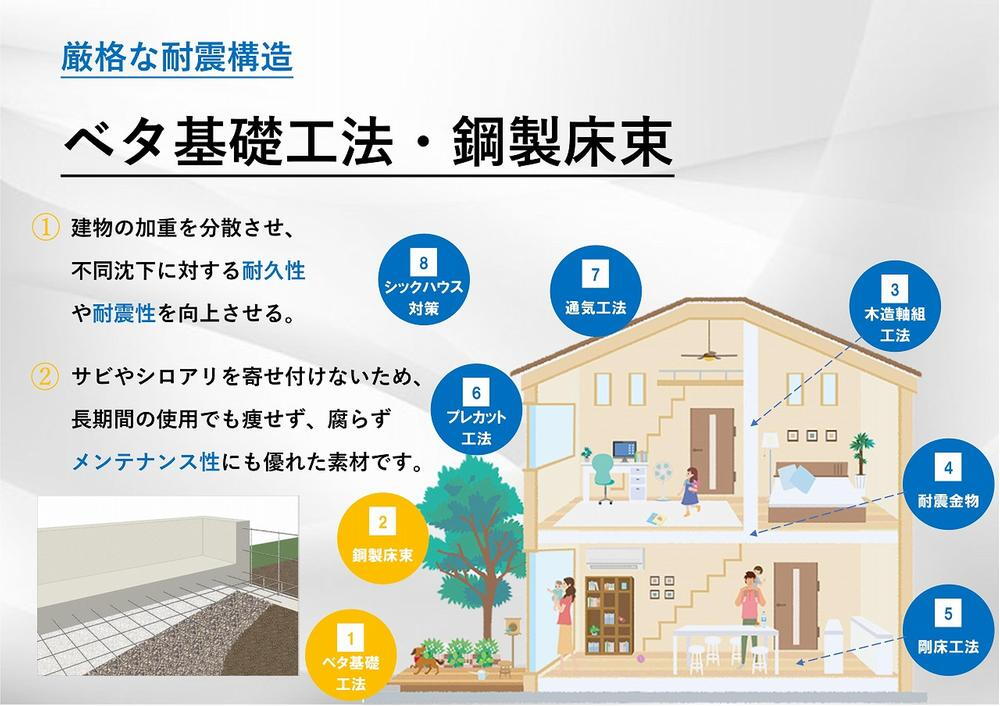 厳格な耐震構造

ベタ基礎工法・鋼製床束

① 建物の加重を分散させ、不同沈下に対する耐久性や耐震性を向上させる。

② サビやシロアリを寄せ付けないため、長期間の使用でも痩せず、腐らずメンテナンス性にも優れた素材です。

8 シックハウス対策

7 通気工法

3 木造軸組工法

6 プレカット工法

4 耐震金物

2 鋼製床束

5 剛床工法

1 ベタ基礎工法